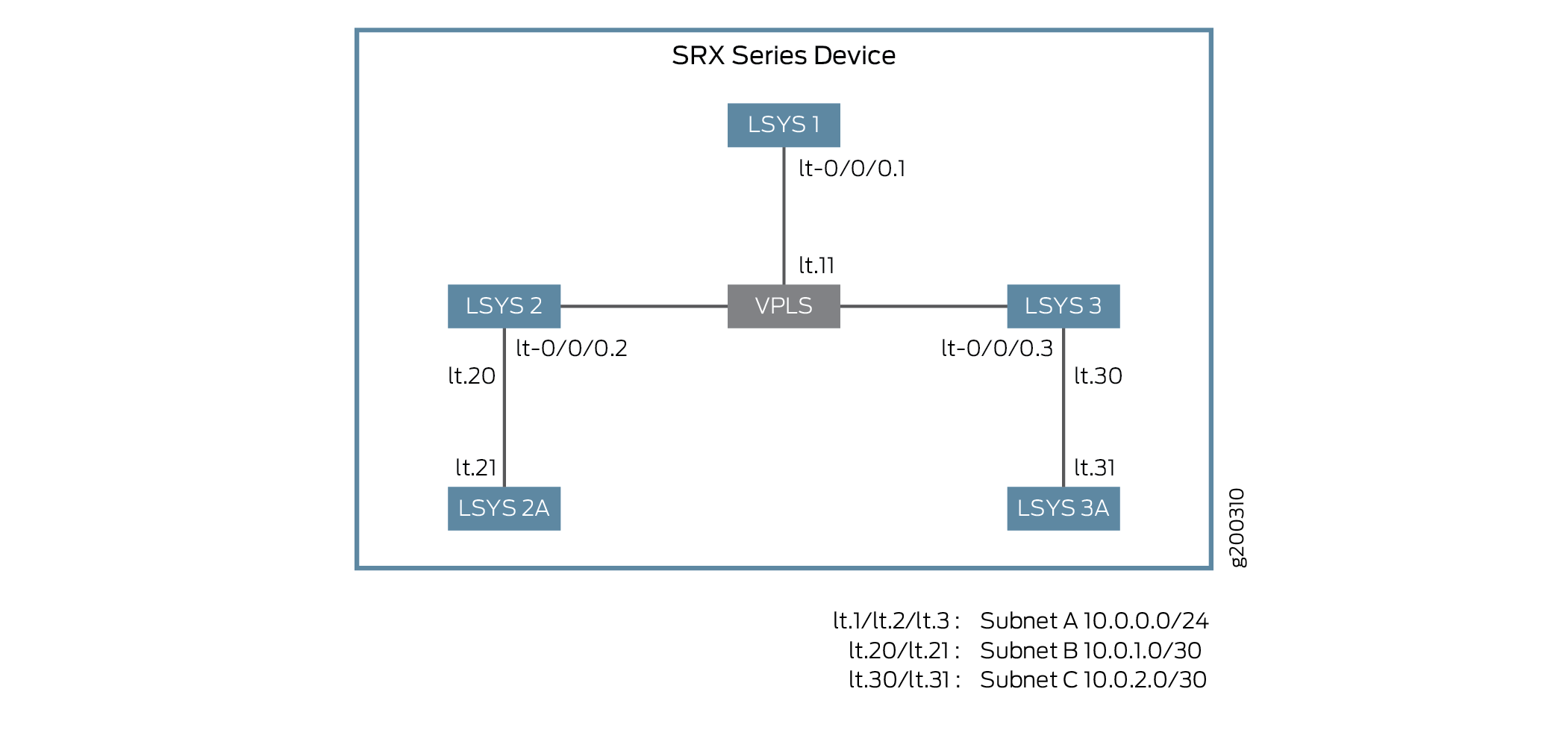 SRX Series Device

LSYS 1

lt-0/0/0.1

lt.11

LSYS 2

VPLS

LSYS 3

lt-0/0/0.2

lt-0/0/0.3

lt.20

lt.30

lt.21

lt.31

LSYS 2A

LSYS 3A

g200310

lt.1/lt.2/lt.3 : Subnet A 10.0.0.0/24
lt.20/lt.21 : Subnet B 10.0.1.0/30
lt.30/lt.31 : Subnet C 10.0.2.0/30